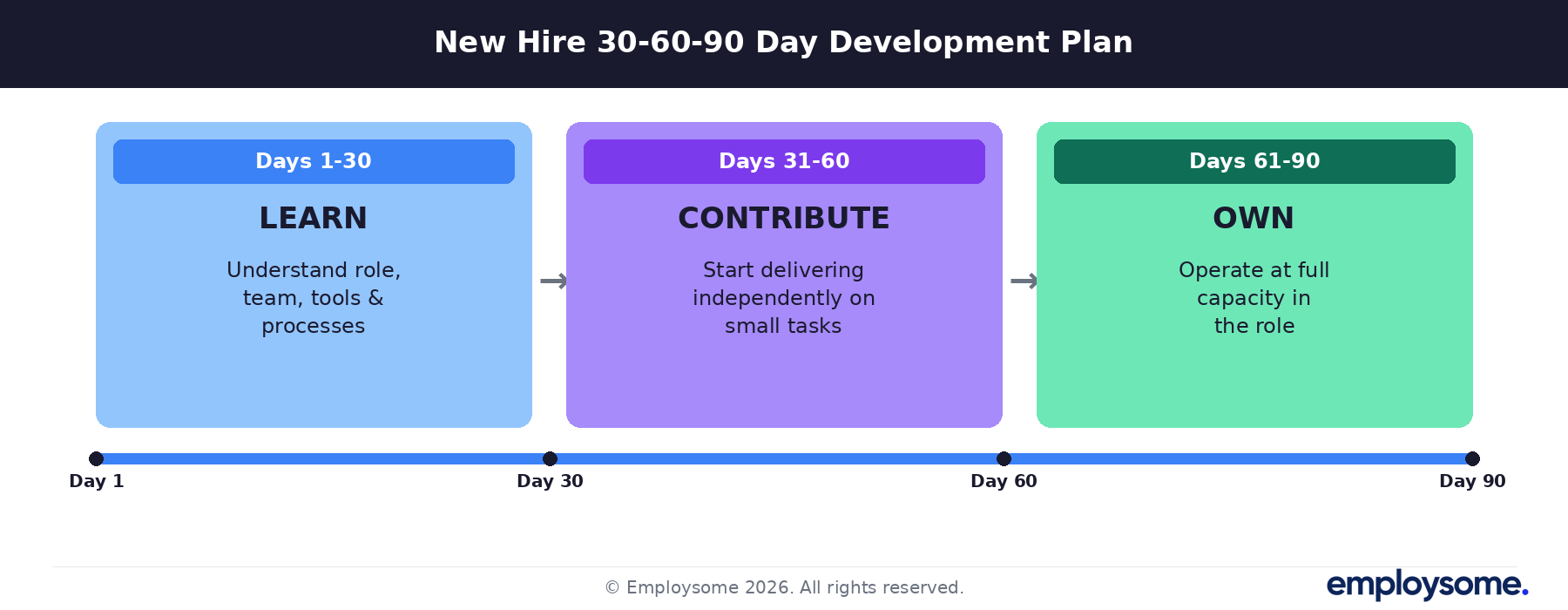 New Hire 30-60-90 Day Development Plan

Days 1-30

LEARN

Understand role, team, tools & processes

→

Days 31-60

CONTRIBUTE

Start delivering independently on small tasks

→

Days 61-90

OWN

Operate at full capacity in the role

Day 1
Day 30
Day 60
Day 90

© Employsome 2026. All rights reserved.

employsome.